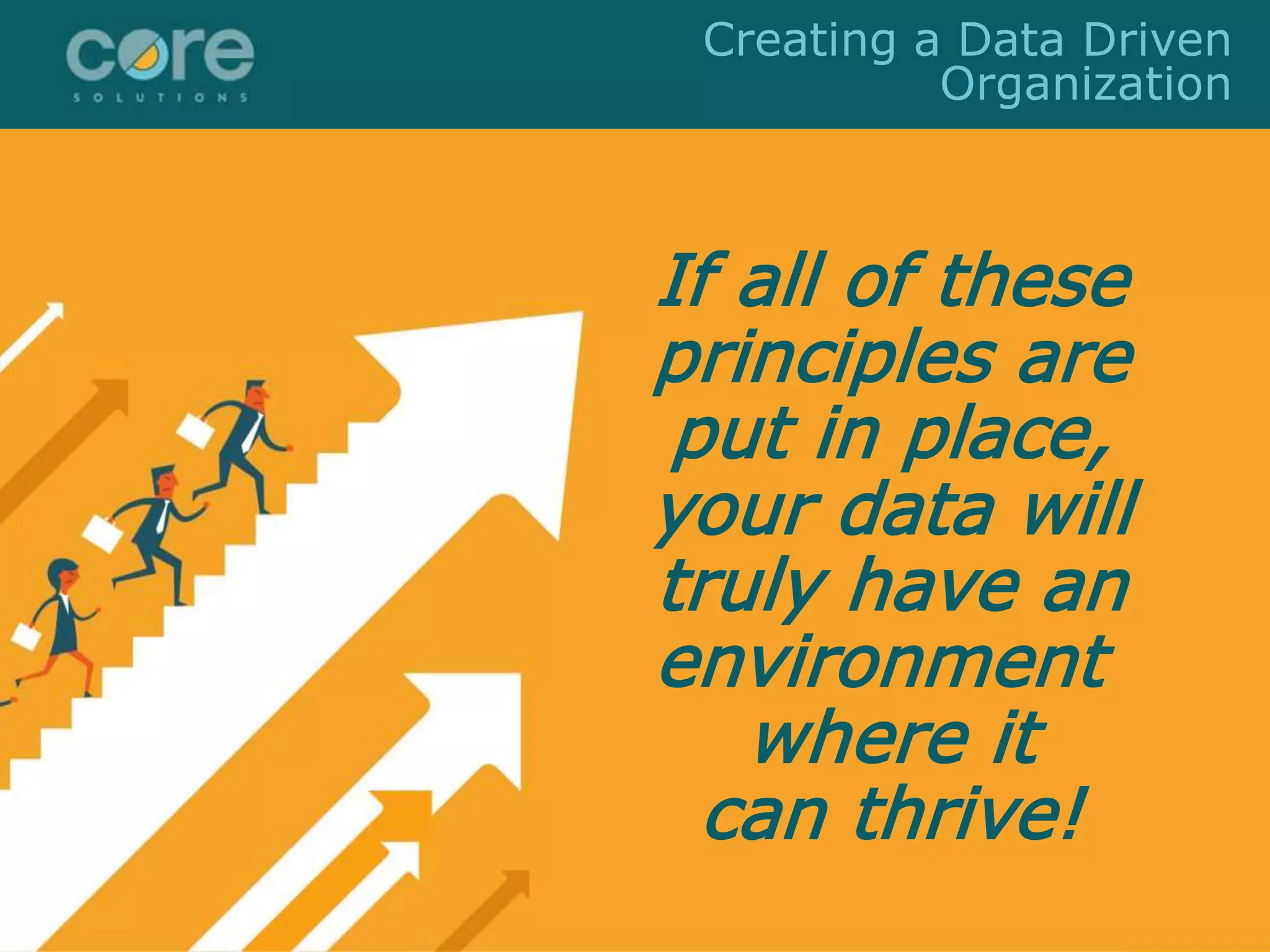 core
SOLUTIONS

Creating a Data Driven Organization

If all of these principles are put in place, your data will truly have an environment where it can thrive!